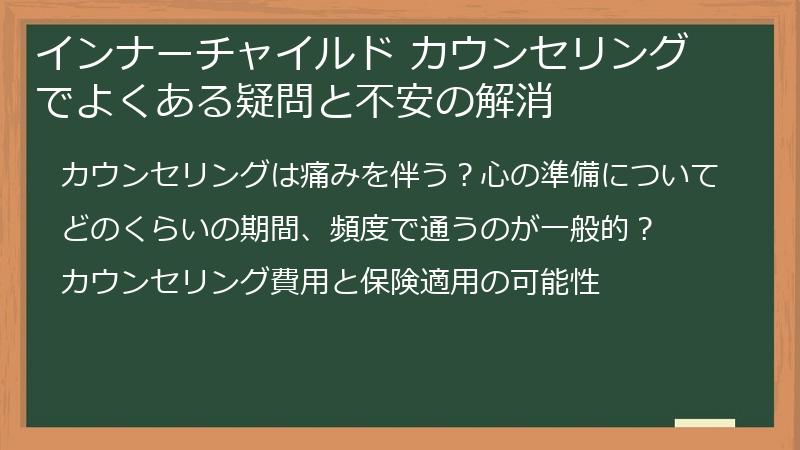 インナーチャイルド カウンセリングでよくある疑問と不安の解消

カウンセリングは痛みを伴う？心の準備について

どのくらいの期間、頻度で通うのが一般的？

カウンセリング費用と保険適用の可能性